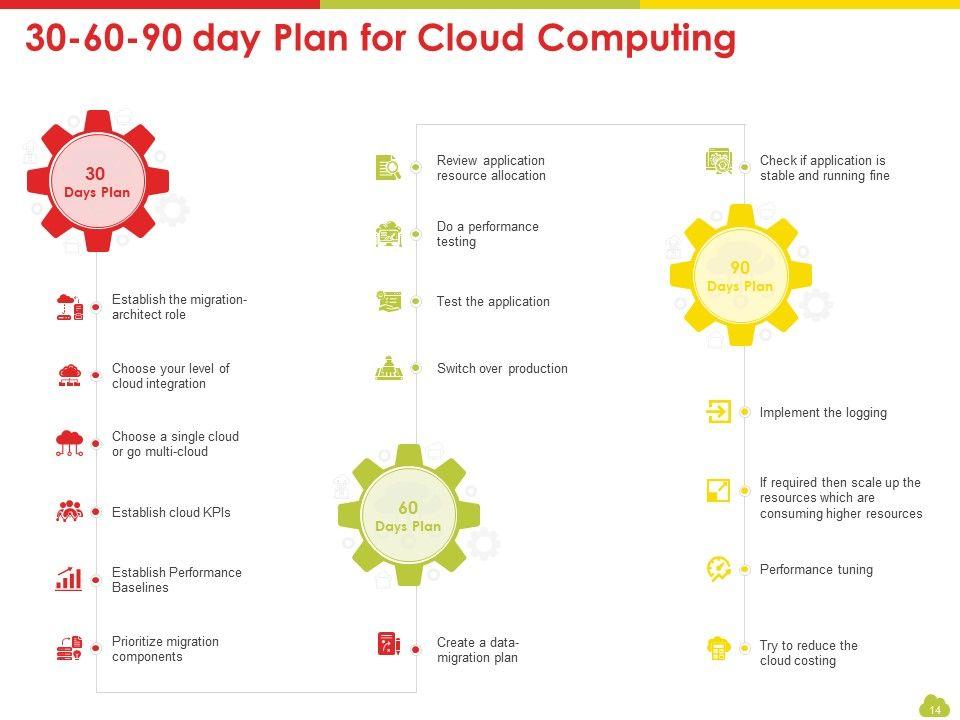 30-60-90 day Plan for Cloud Computing

30
Days Plan

Establish the migration-architect role

Choose your level of cloud integration

Choose a single cloud or go multi-cloud

Establish cloud KPIs

Establish Performance Baselines

Prioritize migration components

Review application resource allocation

Do a performance testing

Test the application

Switch over production

60
Days Plan

Create a data-migration plan

Check if application is stable and running fine

90
Days Plan

Implement the logging

If required then scale up the resources which are consuming higher resources

Performance tuning

Try to reduce the cloud costing

14